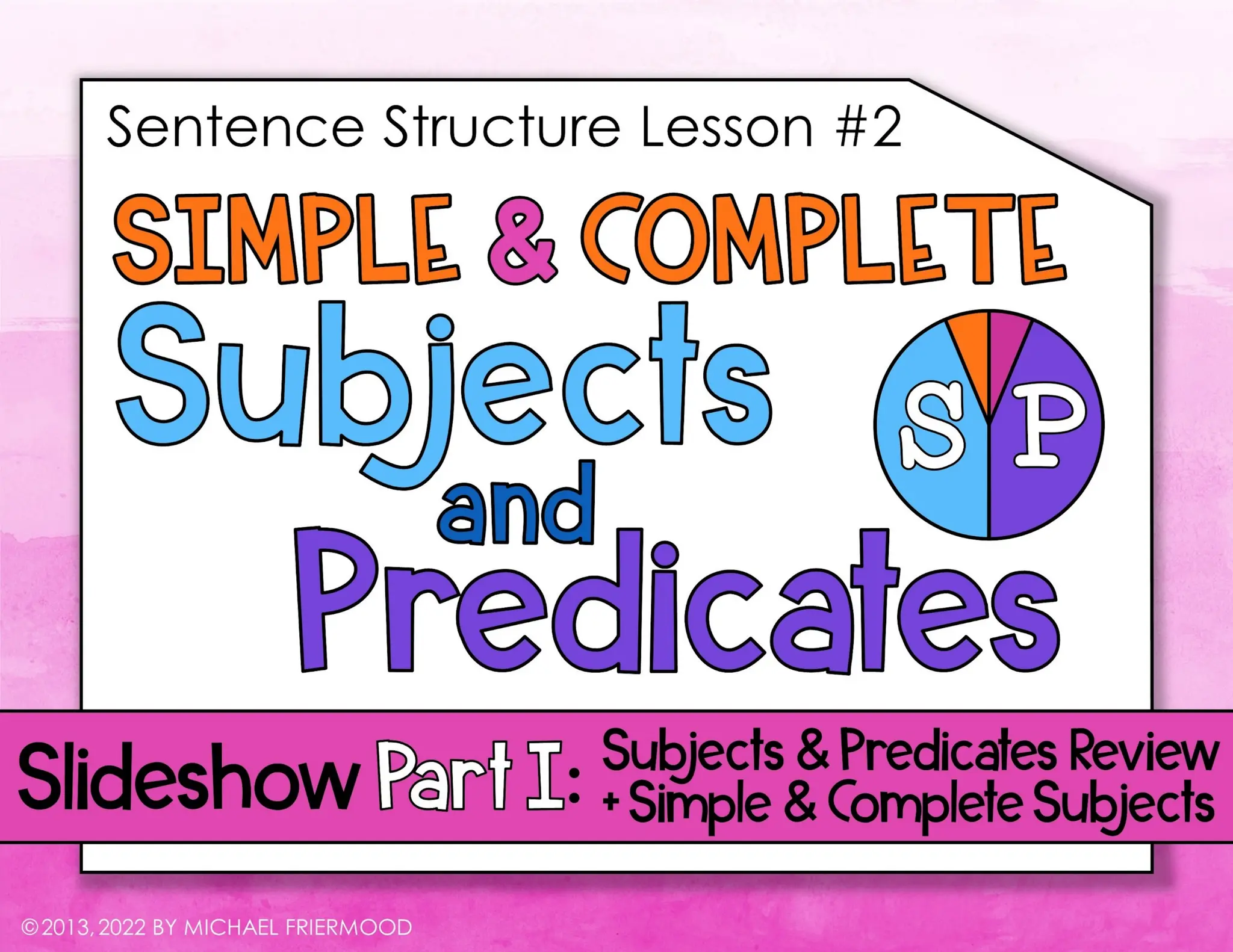 Sentence Structure Lesson #2

SIMPLE & COMPLETE

Subjects and Predicates

S P

Slideshow Part I: Subjects & Predicates Review + Simple & Complete Subjects

©2013, 2022 BY MICHAEL FRIERMOOD